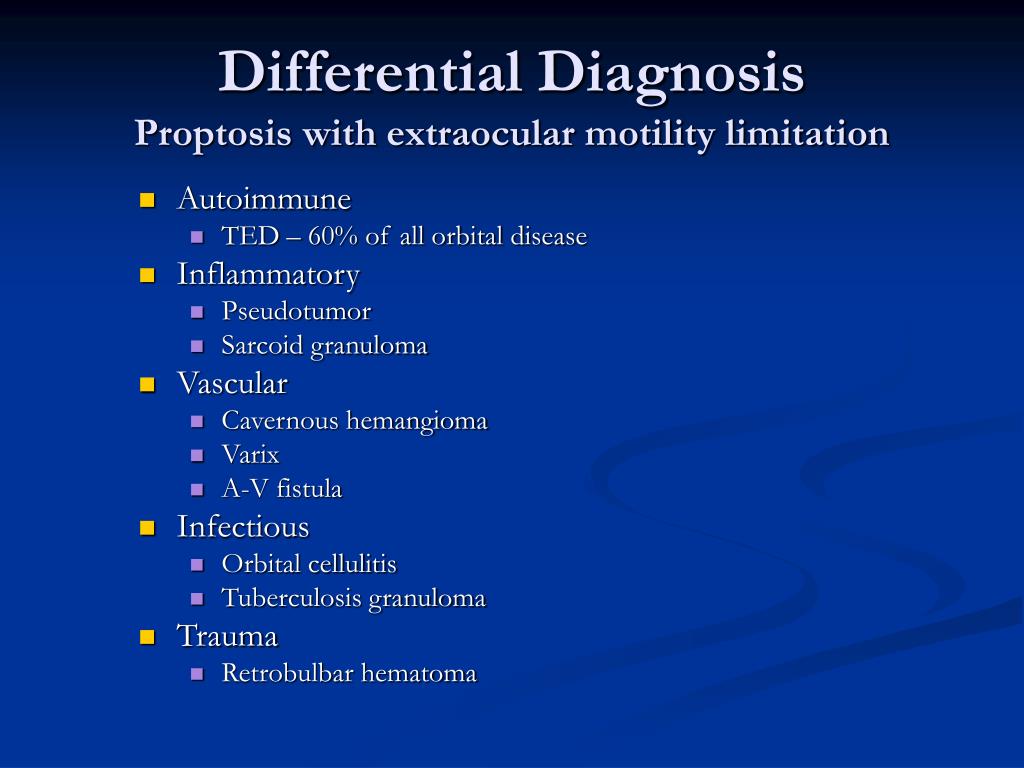 Differential Diagnosis
Proptosis with extraocular motility limitation

- Autoimmune
  - TED – 60% of all orbital disease
- Inflammatory
  - Pseudotumor
  - Sarcoid granuloma
- Vascular
  - Cavernous hemangioma
  - Varix
  - A-V fistula
- Infectious
  - Orbital cellulitis
  - Tuberculosis granuloma
- Trauma
  - Retrobulbar hematoma